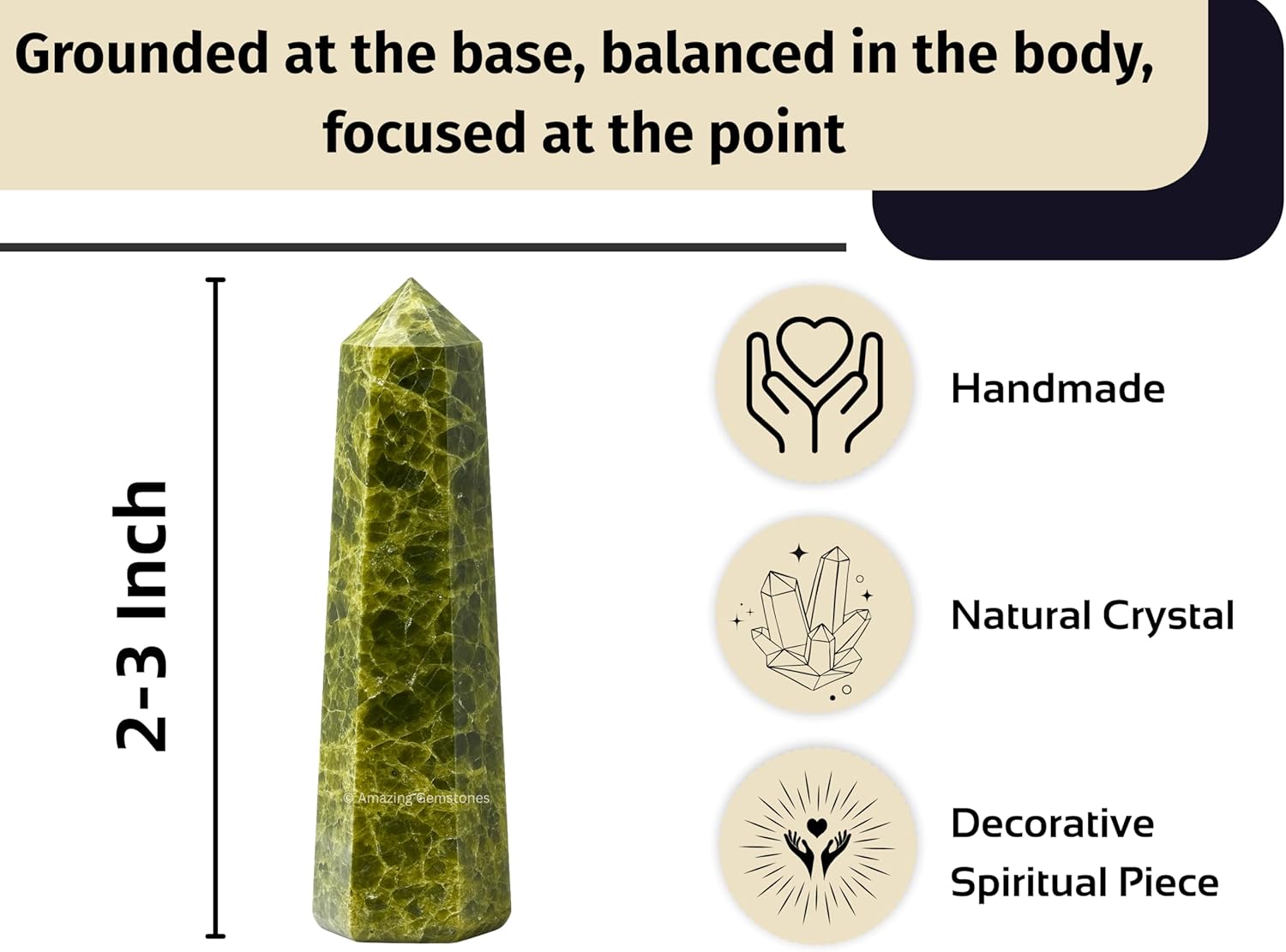 Grounded at the base, balanced in the body, focused at the point

2-3 Inch

© Amazing Gemstones

Handmade

Natural Crystal

Decorative Spiritual Piece